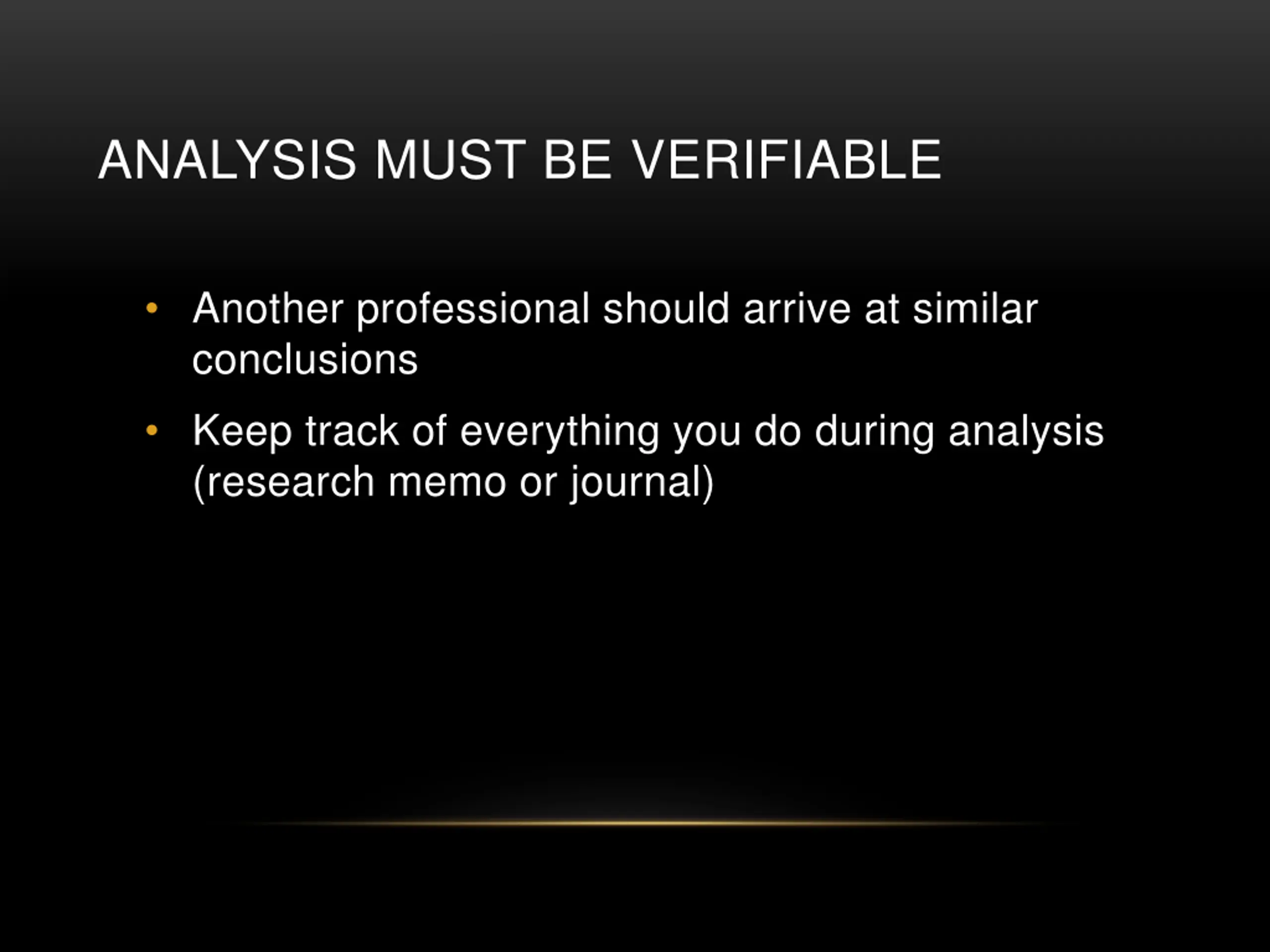 ANALYSIS MUST BE VERIFIABLE

• Another professional should arrive at similar conclusions
• Keep track of everything you do during analysis (research memo or journal)